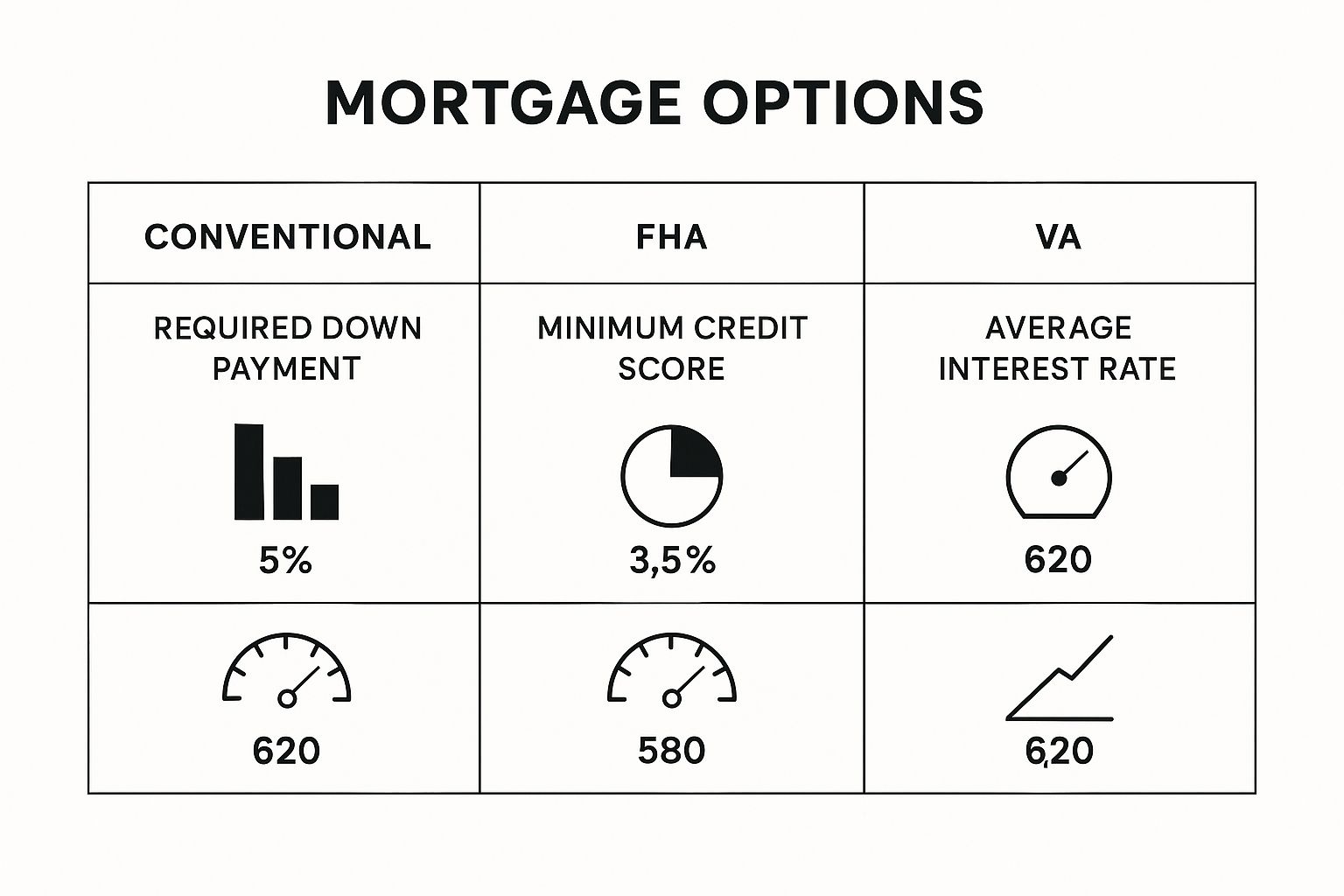 MORTGAGE OPTIONS

| CONVENTIONAL | FHA | VA |
|---|---|---|
| REQUIRED DOWN PAYMENT 5% | MINIMUM CREDIT SCORE 3,5% | AVERAGE INTEREST RATE 620 |
| 620 | 580 | 6,20 |